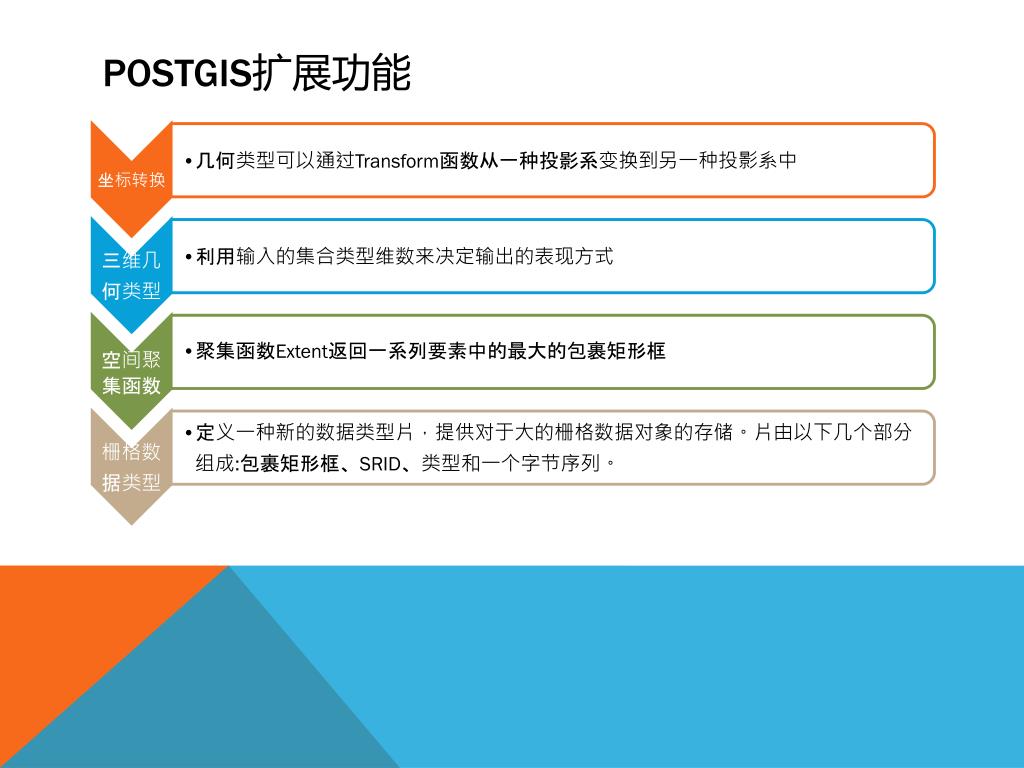 POSTGIS扩展功能

坐标转换

• 几何类型可以通过Transform函数从一种投影系变换到另一种投影系中

三维几何类型

• 利用输入的集合类型维数来决定输出的表现方式

空间聚集函数

• 聚集函数Extent返回一系列要素中的最大的包裹矩形框

栅格数据类型

• 定义一种新的数据类型片，提供对于大的栅格数据对象的存储。片由以下几个部分组成:包裹矩形框、SRID、类型和一个字节序列。